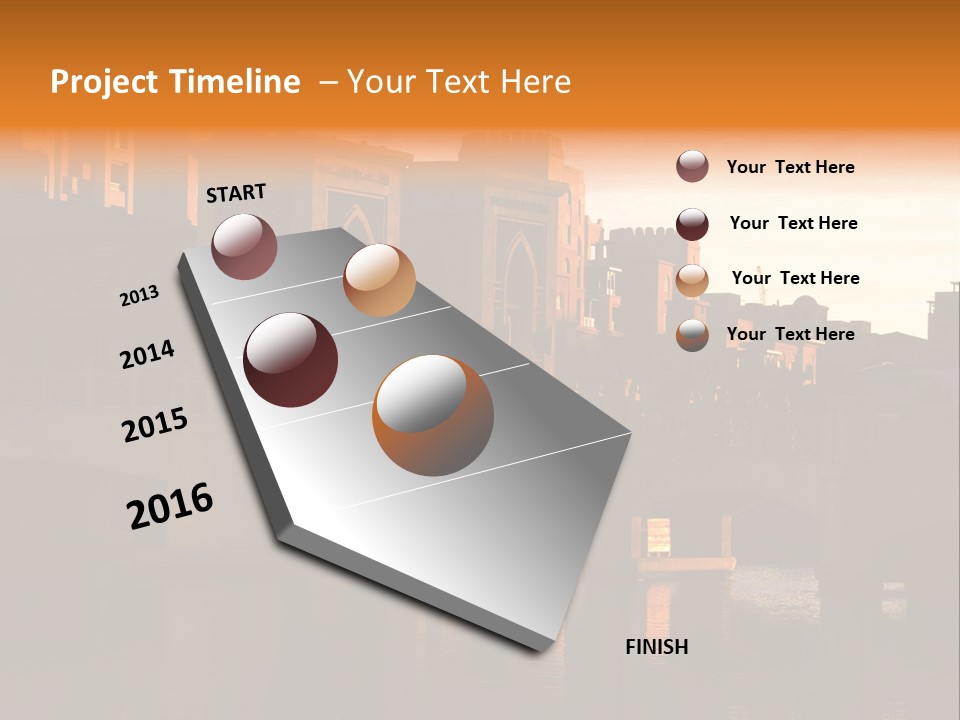 Project Timeline – Your Text Here

START

2013

2014

2015

2016

FINISH

Your Text Here

Your Text Here

Your Text Here

Your Text Here